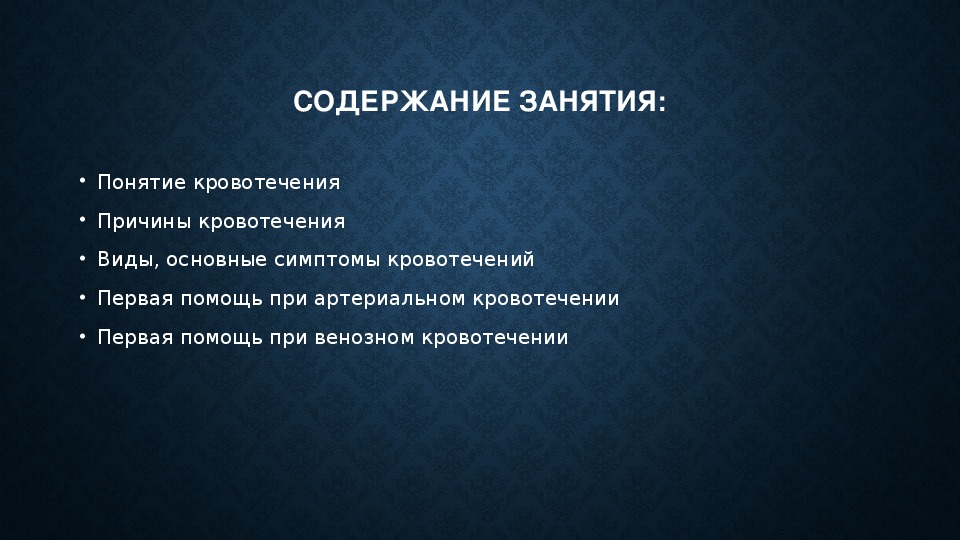 СОДЕРЖАНИЕ ЗАНЯТИЯ:

• Понятие кровотечения
• Причины кровотечения
• Виды, основные симптомы кровотечений
• Первая помощь при артериальном кровотечении
• Первая помощь при венозном кровотечении